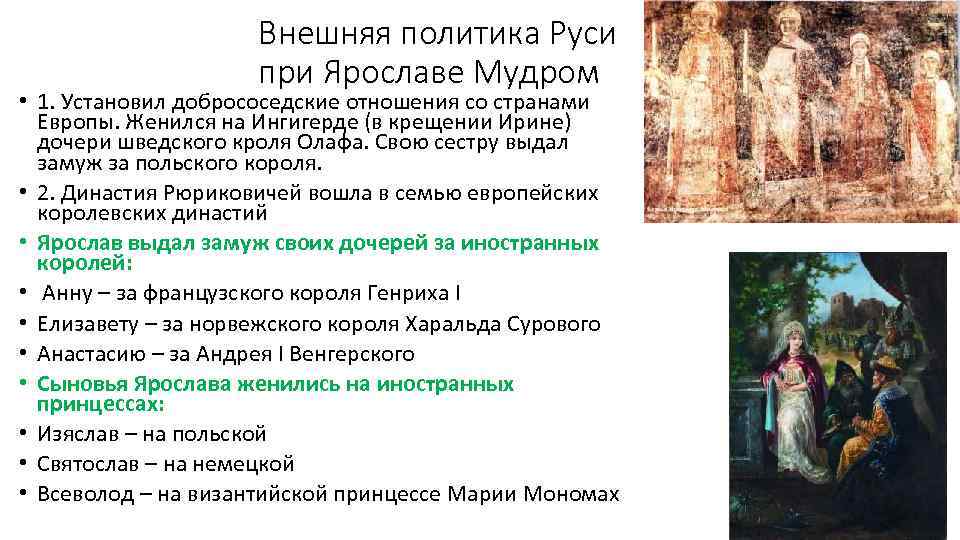 Внешняя политика Руси при Ярославе Мудром

• 1. Установил добрососедские отношения со странами Европы. Женился на Ингигерде (в крещении Ирине) дочери шведского кроля Олафа. Свою сестру выдал замуж за польского короля.
• 2. Династия Рюриковичей вошла в семью европейских королевских династий
• Ярослав выдал замуж своих дочерей за иностранных королей:
• Анну – за французского короля Генриха I
• Елизавету – за норвежского короля Харальда Сурового
• Анастасию – за Андрея I Венгерского
• Сыновья Ярослава женились на иностранных принцессах:
• Изяслав – на польской
• Святослав – на немецкой
• Всеволод – на византийской принцессе Марии Мономах